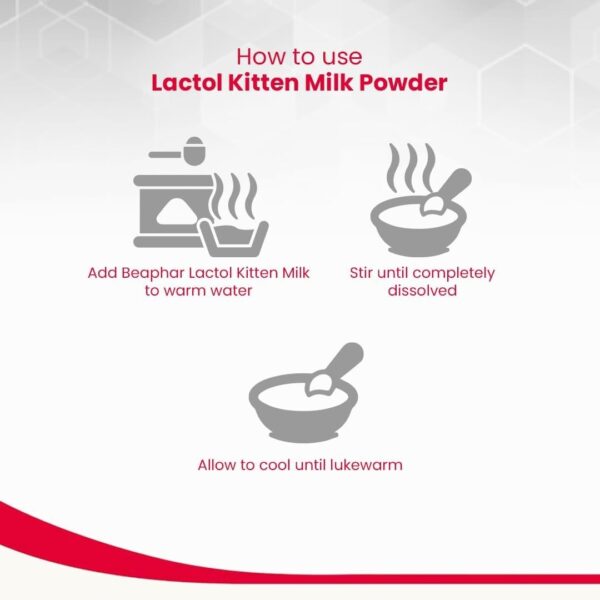 How to use
Lactol Kitten Milk Powder

Add Beaphar Lactol Kitten Milk to warm water

Stir until completely dissolved

Allow to cool until lukewarm